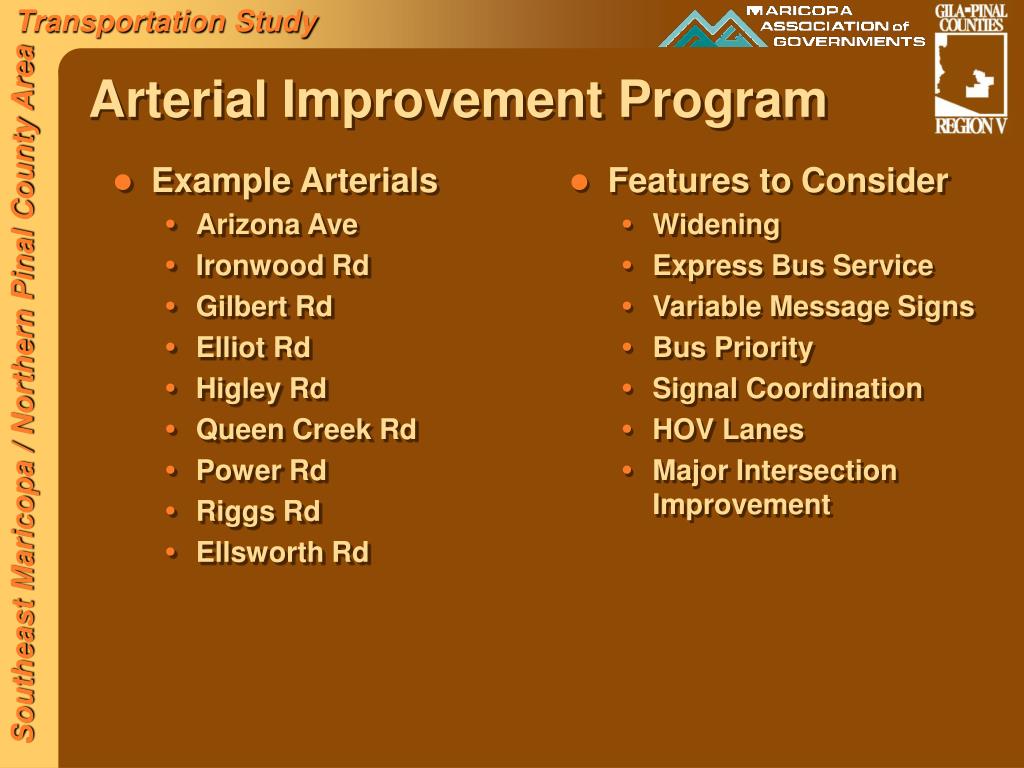 Transportation Study

MARICOPA ASSOCIATION of GOVERNMENTS

GILA-PINAL COUNTIES REGION V

Southeast Maricopa / Northern Pinal County Area

Arterial Improvement Program

- Example Arterials
  - Arizona Ave
  - Ironwood Rd
  - Gilbert Rd
  - Elliot Rd
  - Higley Rd
  - Queen Creek Rd
  - Power Rd
  - Riggs Rd
  - Ellsworth Rd

- Features to Consider
  - Widening
  - Express Bus Service
  - Variable Message Signs
  - Bus Priority
  - Signal Coordination
  - HOV Lanes
  - Major Intersection Improvement